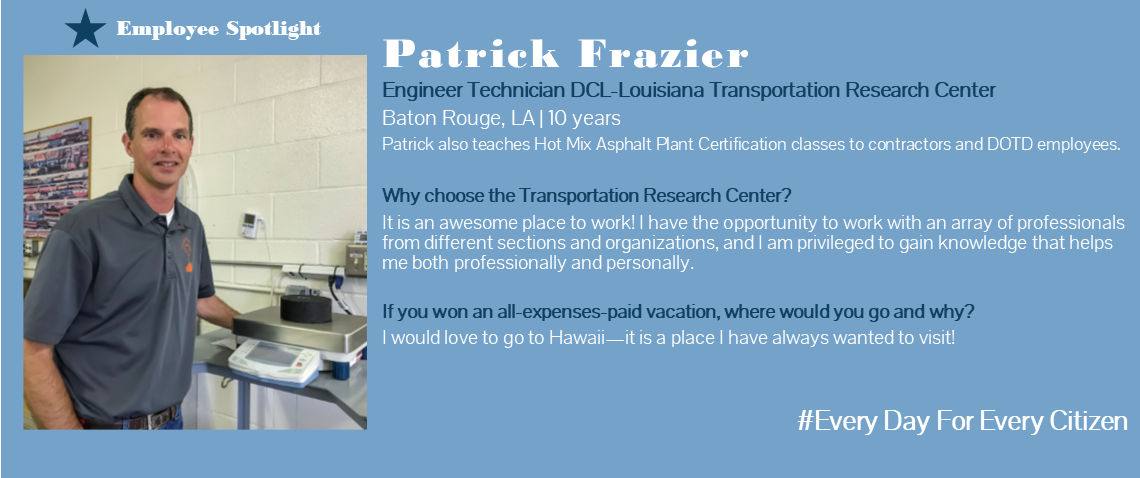 Employee Spotlight

Patrick Frazier

Engineer Technician DCL-Louisiana Transportation Research Center

Baton Rouge, LA | 10 years

Patrick also teaches Hot Mix Asphalt Plant Certification classes to contractors and DOTD employees.

Why choose the Transportation Research Center?

It is an awesome place to work! I have the opportunity to work with an array of professionals from different sections and organizations, and I am privileged to gain knowledge that helps me both professionally and personally.

If you won an all-expenses-paid vacation, where would you go and why?

I would love to go to Hawaii—it is a place I have always wanted to visit!

#Every Day For Every Citizen